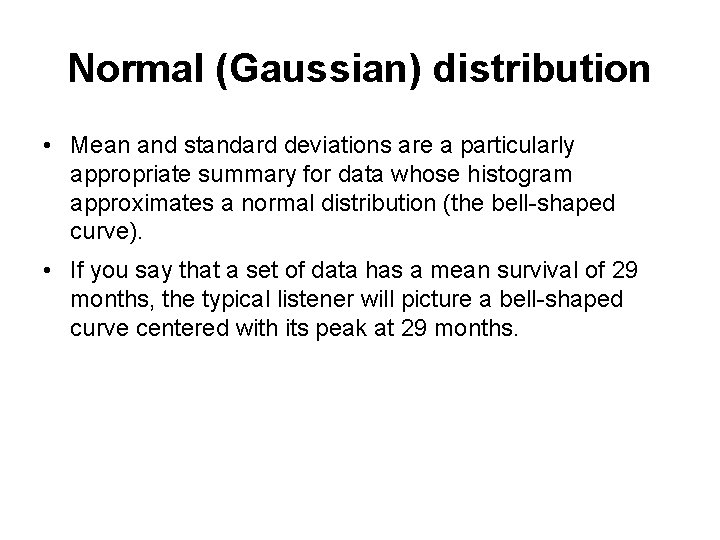 Normal (Gaussian) distribution

• Mean and standard deviations are a particularly appropriate summary for data whose histogram approximates a normal distribution (the bell-shaped curve).

• If you say that a set of data has a mean survival of 29 months, the typical listener will picture a bell-shaped curve centered with its peak at 29 months.